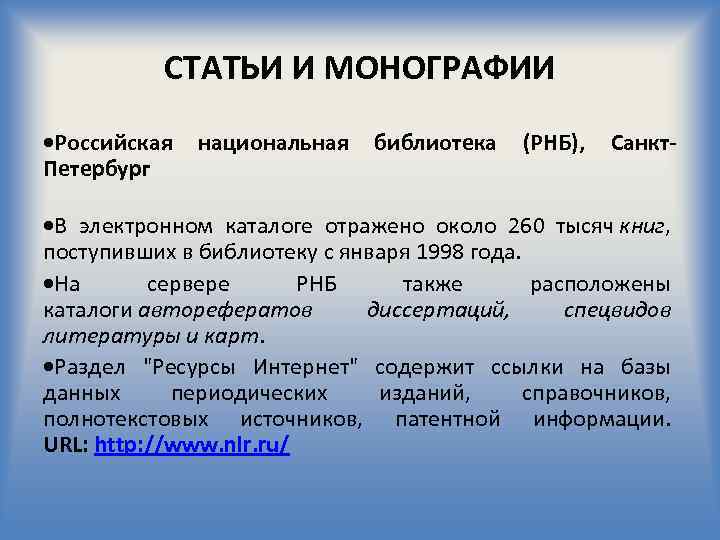 СТАТЬИ И МОНОГРАФИИ

•Российская национальная библиотека (РНБ), Санкт-Петербург

•В электронном каталоге отражено около 260 тысяч книг, поступивших в библиотеку с января 1998 года.

•На сервере РНБ также расположены каталоги авторефератов диссертаций, спецвидов литературы и карт.

•Раздел "Ресурсы Интернет" содержит ссылки на базы данных периодических изданий, справочников, полнотекстовых источников, патентной информации. URL: http://www.nlr.ru/